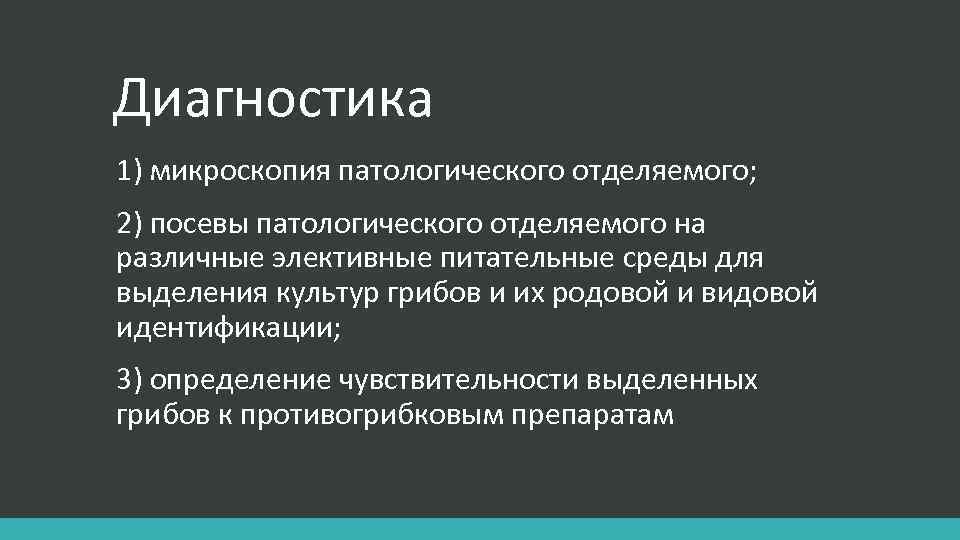 Диагностика

1) микроскопия патологического отделяемого;

2) посевы патологического отделяемого на различные элективные питательные среды для выделения культур грибов и их родовой и видовой идентификации;

3) определение чувствительности выделенных грибов к противогрибковым препаратам